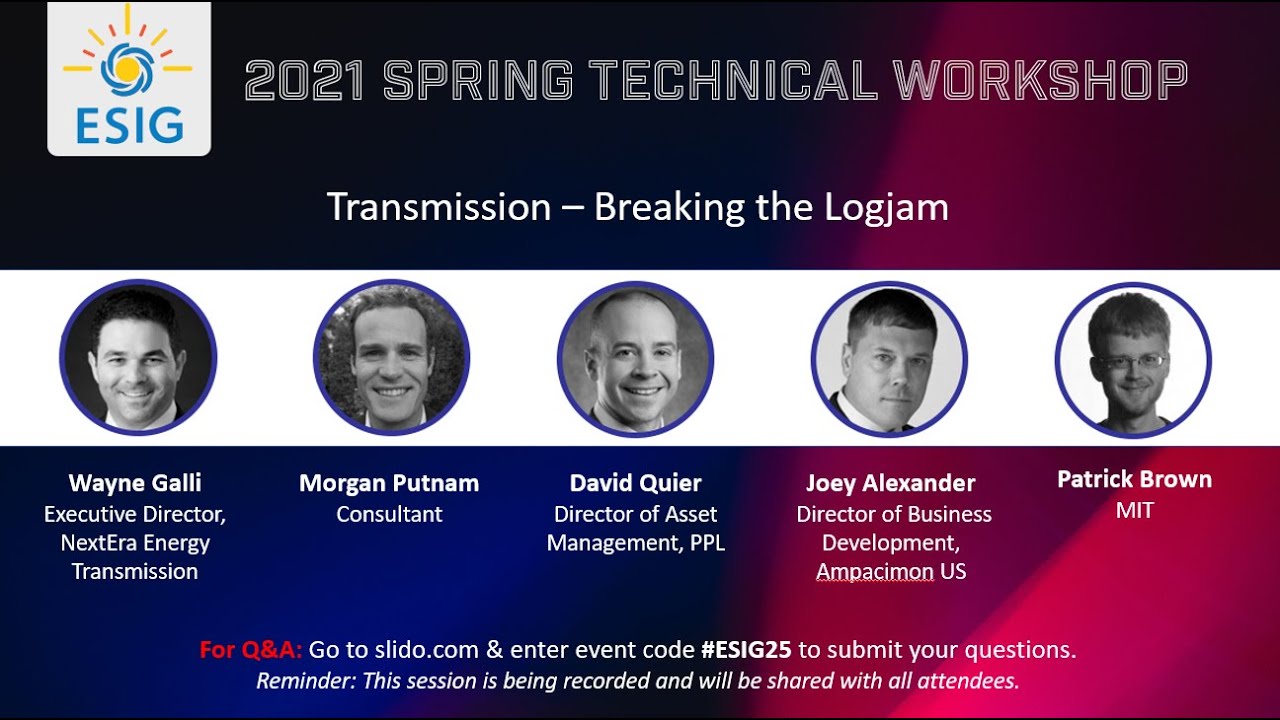 ESIG

2021 SPRING TECHNICAL WORKSHOP

Transmission – Breaking the Logjam

Wayne Galli
Executive Director, NextEra Energy Transmission

Morgan Putnam
Consultant

David Quier
Director of Asset Management, PPL

Joey Alexander
Director of Business Development, Ampacimon US

Patrick Brown
MIT

For Q&A: Go to slido.com & enter event code #ESIG25 to submit your questions.
Reminder: This session is being recorded and will be shared with all attendees.